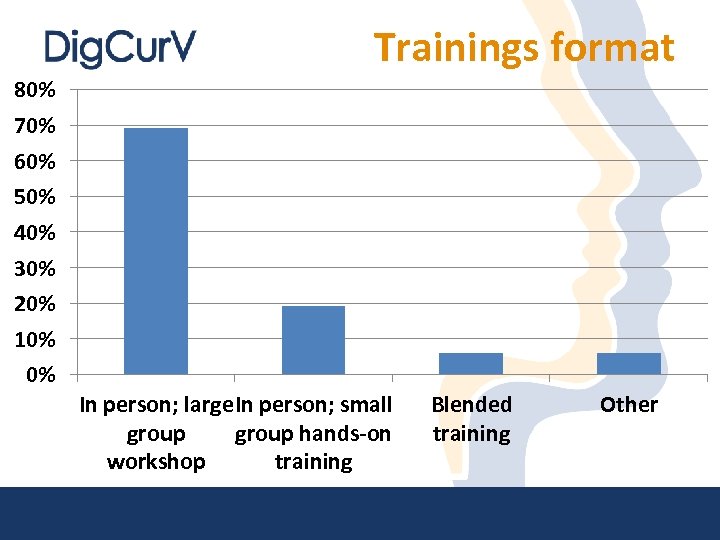 DigCurV

Trainings format

80%
70%
60%
50%
40%
30%
20%
10%
0%

In person; large group workshop

In person; small group hands-on training

Blended training

Other